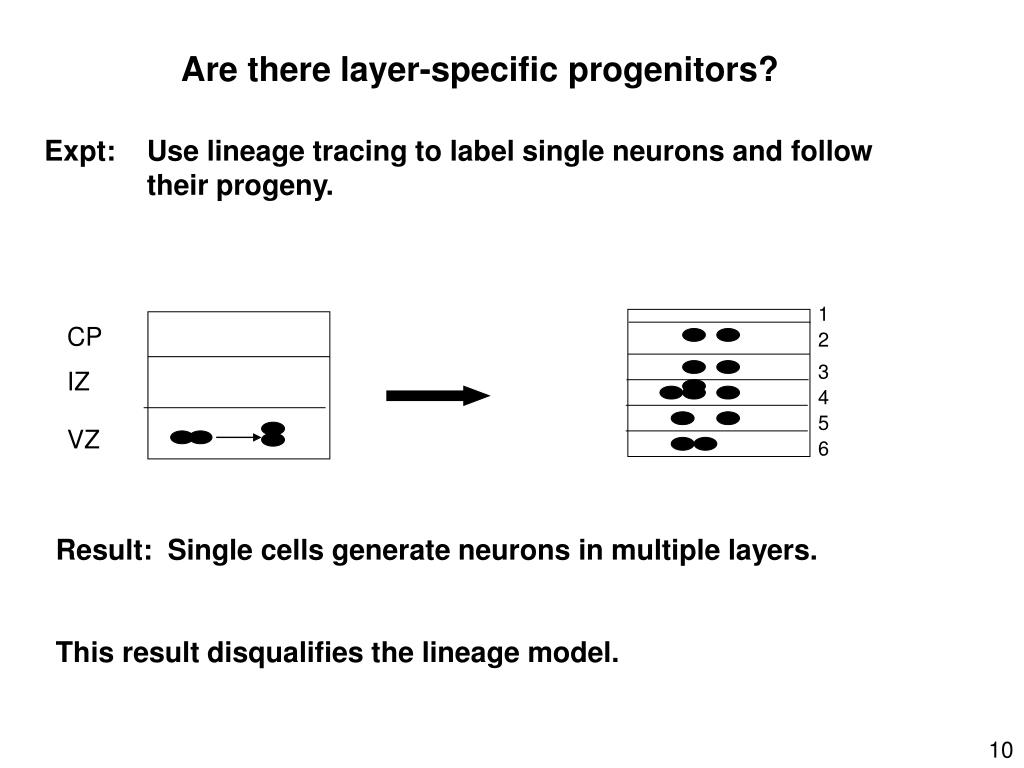 Are there layer-specific progenitors?

Expt: Use lineage tracing to label single neurons and follow their progeny.

CP
IZ
VZ

1
2
3
4
5
6

Result: Single cells generate neurons in multiple layers.

This result disqualifies the lineage model.

10